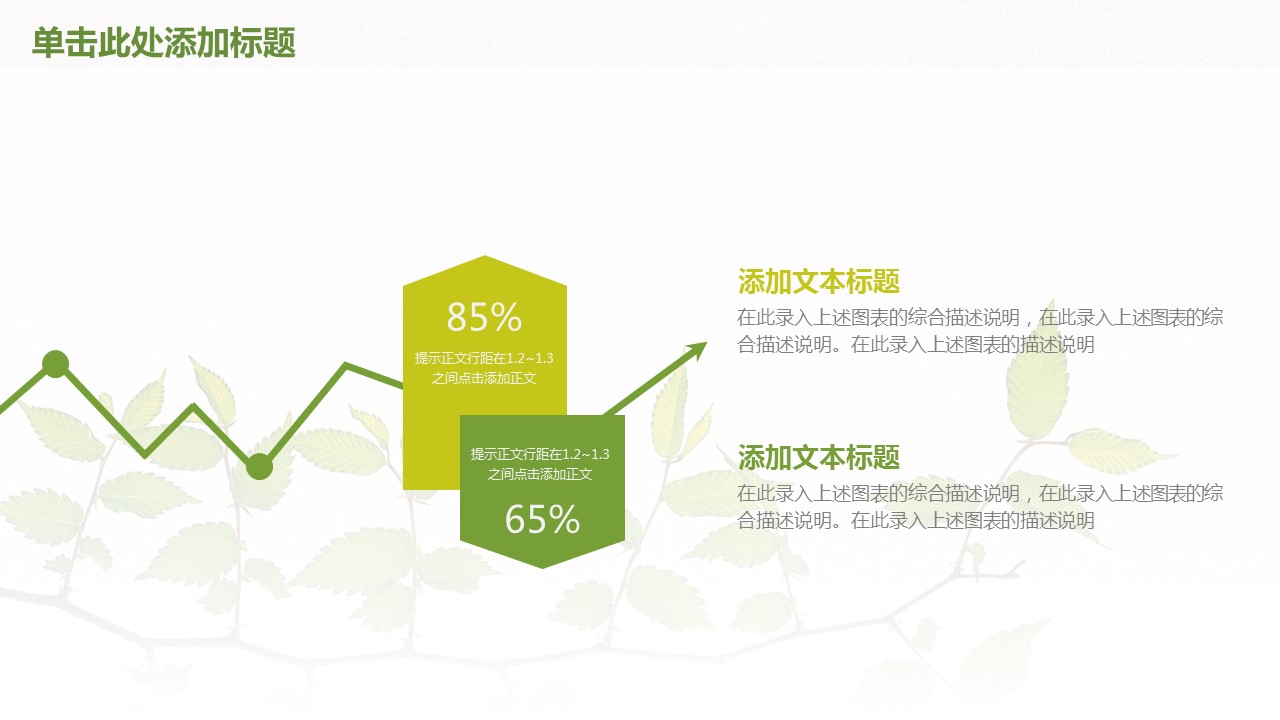 单击此处添加标题

85%

提示正文行距在1.2~1.3之间点击添加正文

提示正文行距在1.2~1.3之间点击添加正文

65%

添加文本标题

在此录入上述图表的综合描述说明，在此录入上述图表的综合描述说明。在此录入上述图表的描述说明

添加文本标题

在此录入上述图表的综合描述说明，在此录入上述图表的综合描述说明。在此录入上述图表的描述说明